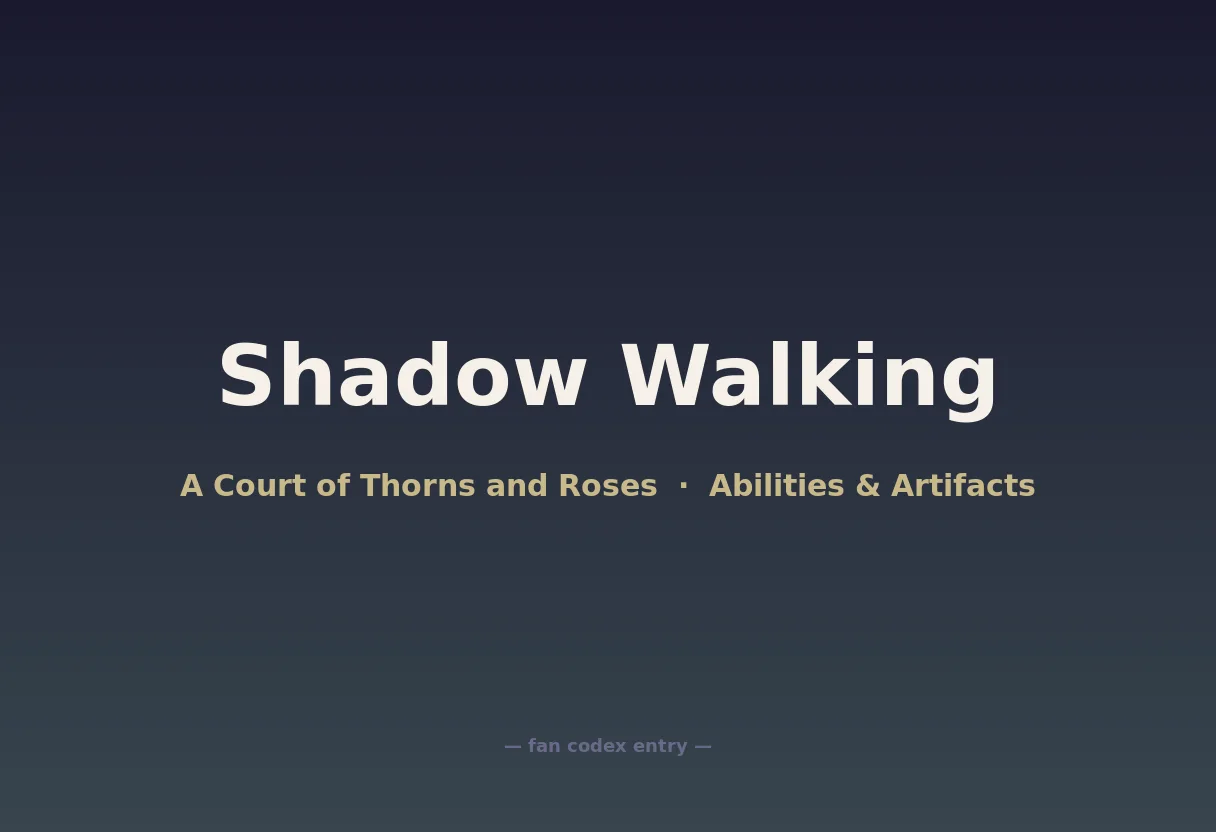 Shadow Walking

A Court of Thorns and Roses · Abilities & Artifacts

— fan codex entry —